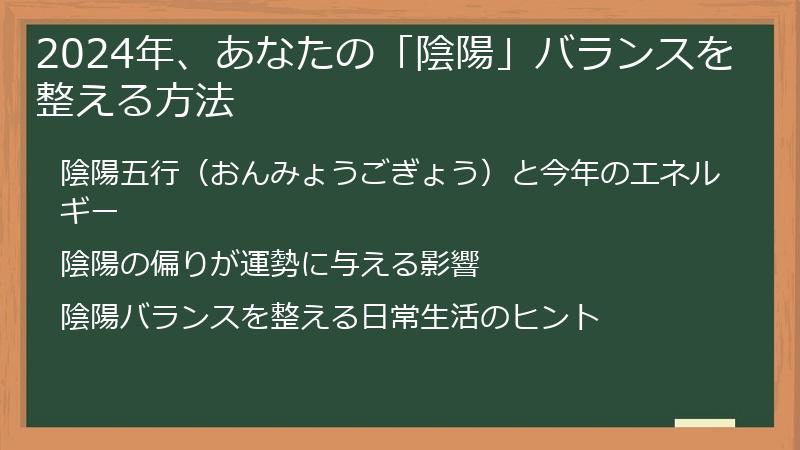 2024年、あなたの「陰陽」バランスを整える方法

陰陽五行（おんみょうごぎょう）と今年のエネルギー

陰陽の偏りが運勢に与える影響

陰陽バランスを整える日常生活のヒント